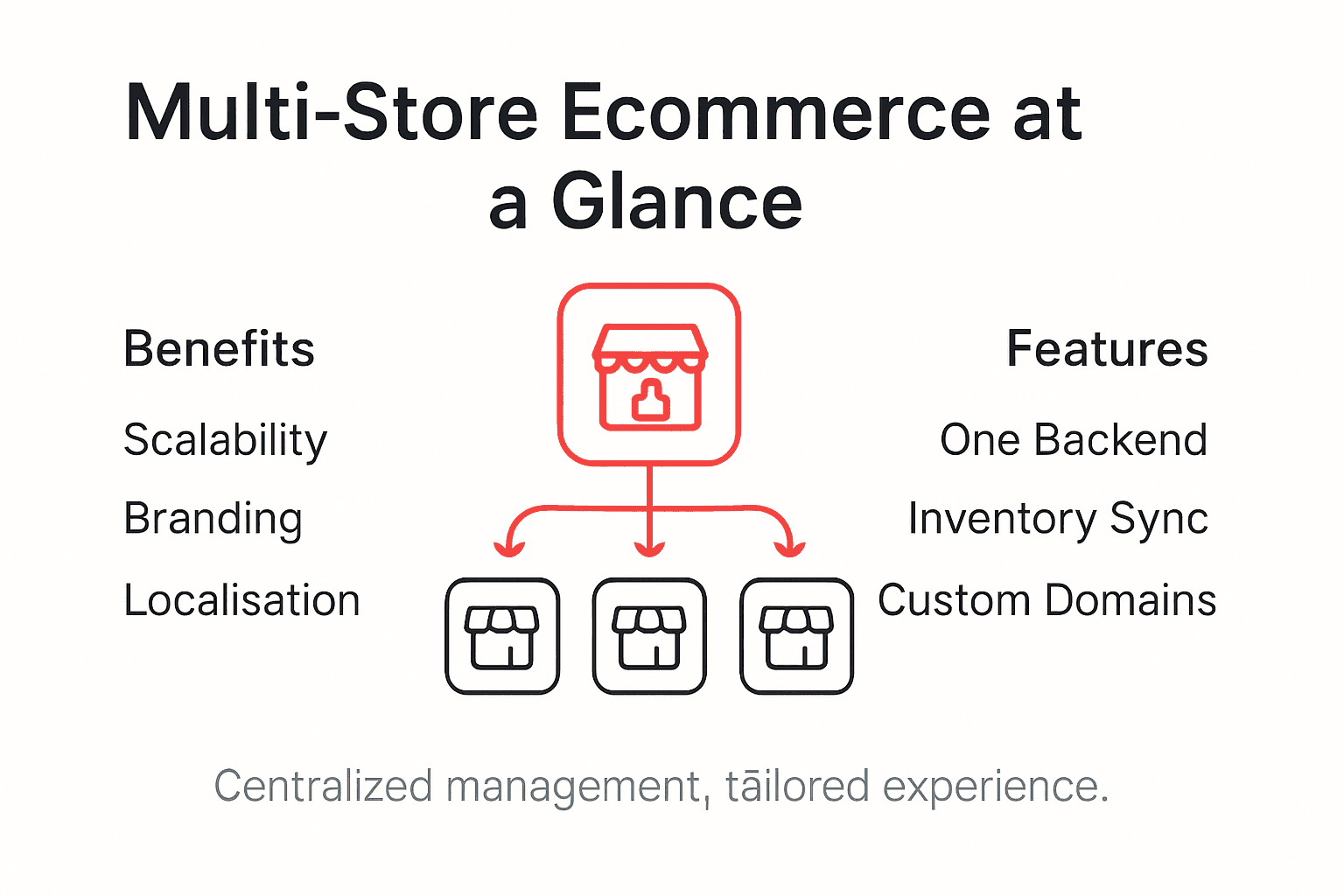 Multi-Store Ecommerce at a Glance

Benefits

Scalability

Branding

Localisation

Features

One Backend

Inventory Sync

Custom Domains

Centralized management, tāilored experience.